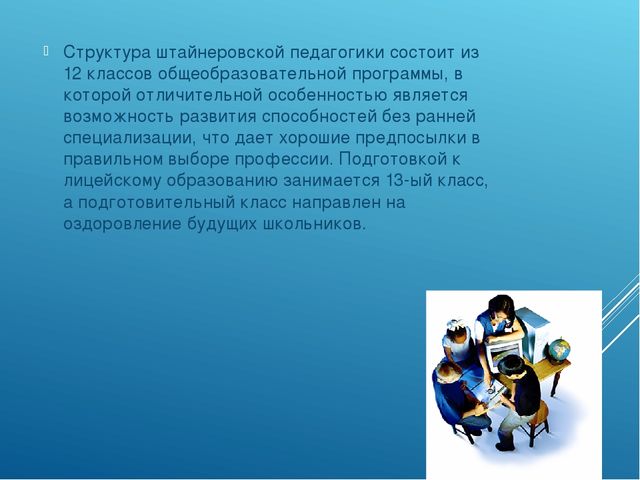 Структура штайнеровской педагогики состоит из 12 классов общеобразовательной программы, в которой отличительной особенностью является возможность развития способностей без ранней специализации, что дает хорошие предпосылки в правильном выборе профессии. Подготовкой к лицейскому образованию занимается 13-ый класс, а подготовительный класс направлен на оздоровление будущих школьников.